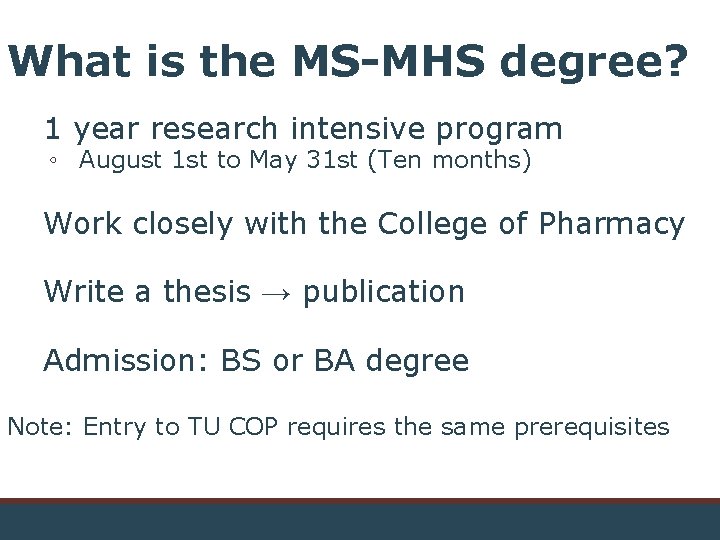 What is the MS-MHS degree?

1 year research intensive program
◦ August 1st to May 31st (Ten months)

Work closely with the College of Pharmacy

Write a thesis → publication

Admission: BS or BA degree

Note: Entry to TU COP requires the same prerequisites